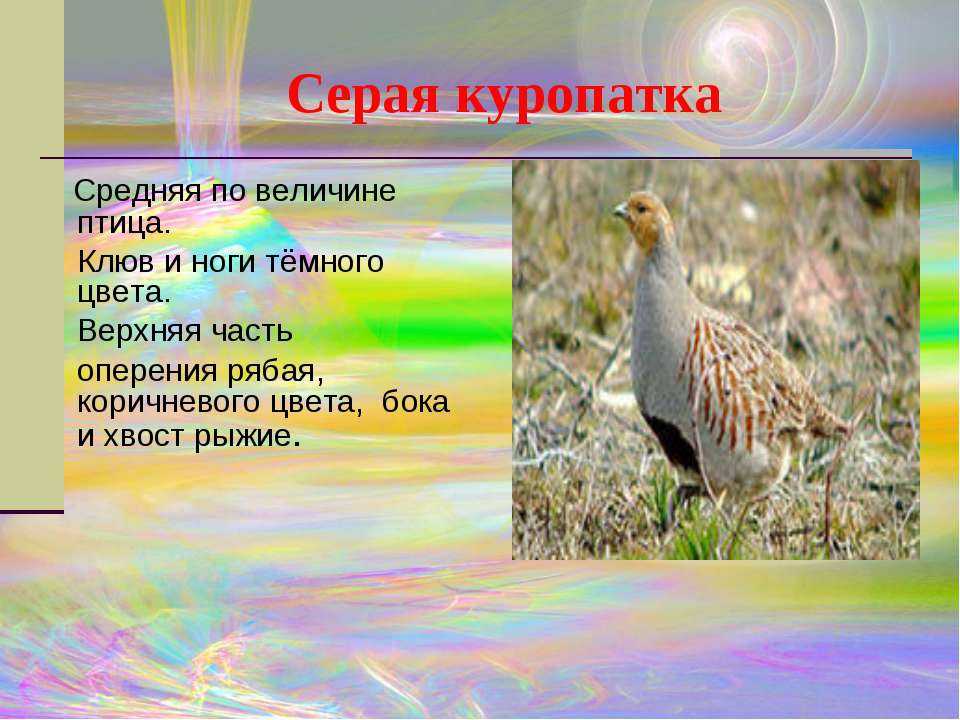 Серая куропатка

Средняя по величине птица.

Клюв и ноги тёмного цвета.

Верхняя часть

оперения рябая, коричневого цвета, бока и хвост рыжие.